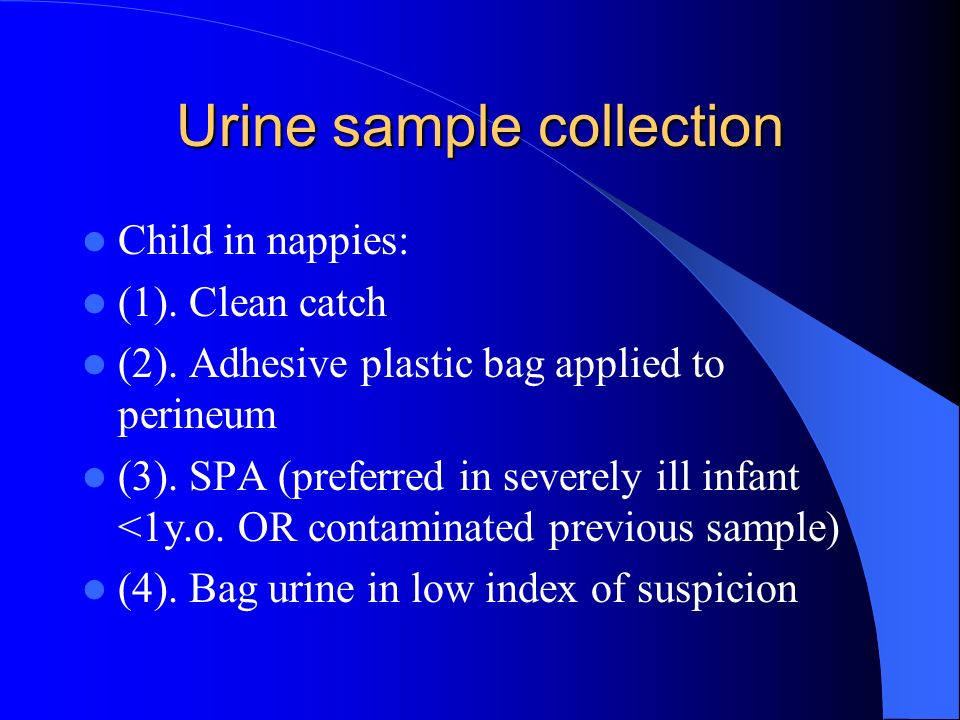 Urine sample collection

- Child in nappies:
- (1). Clean catch
- (2). Adhesive plastic bag applied to perineum
- (3). SPA (preferred in severely ill infant <1y.o. OR contaminated previous sample)
- (4). Bag urine in low index of suspicion